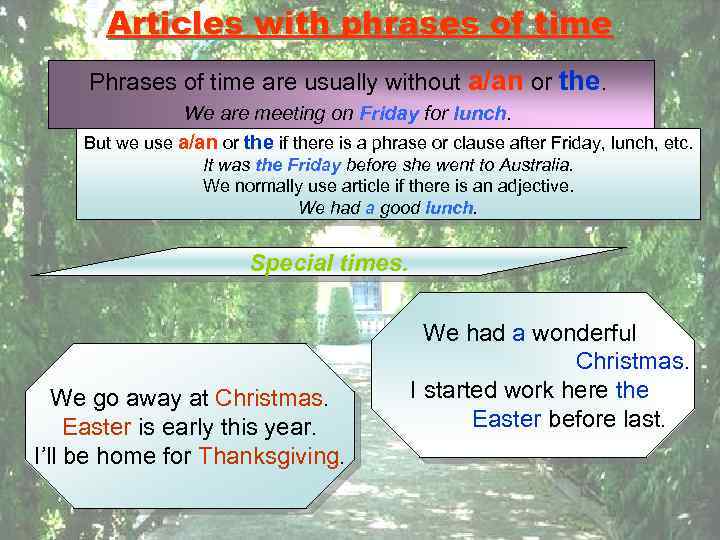 Articles with phrases of time

Phrases of time are usually without a/an or the.
We are meeting on Friday for lunch.

But we use a/an or the if there is a phrase or clause after Friday, lunch, etc.
It was the Friday before she went to Australia.
We normally use article if there is an adjective.
We had a good lunch.

Special times.

We go away at Christmas.
Easter is early this year.
I'll be home for Thanksgiving.

We had a wonderful Christmas.
I started work here the Easter before last.